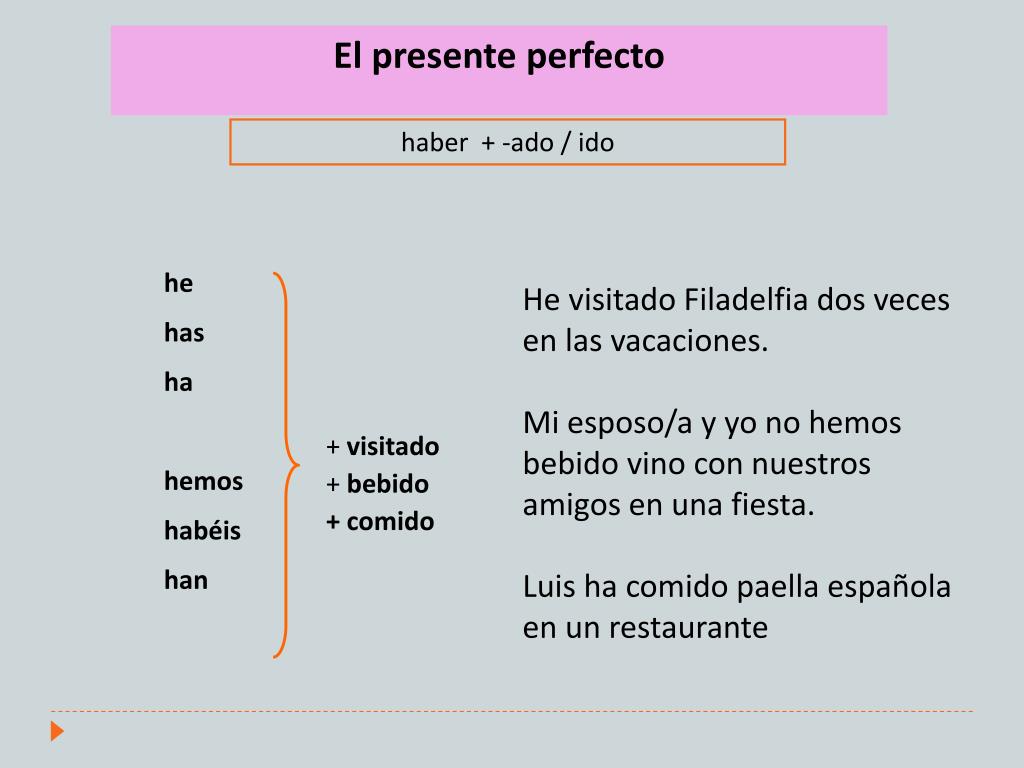 El presente perfecto

haber + -ado / ido

he
has
ha

hemos
habéis
han

+ visitado
+ bebido
+ comido

He visitado Filadelfia dos veces en las vacaciones.

Mi esposo/a y yo no hemos bebido vino con nuestros amigos en una fiesta.

Luis ha comido paella española en un restaurante